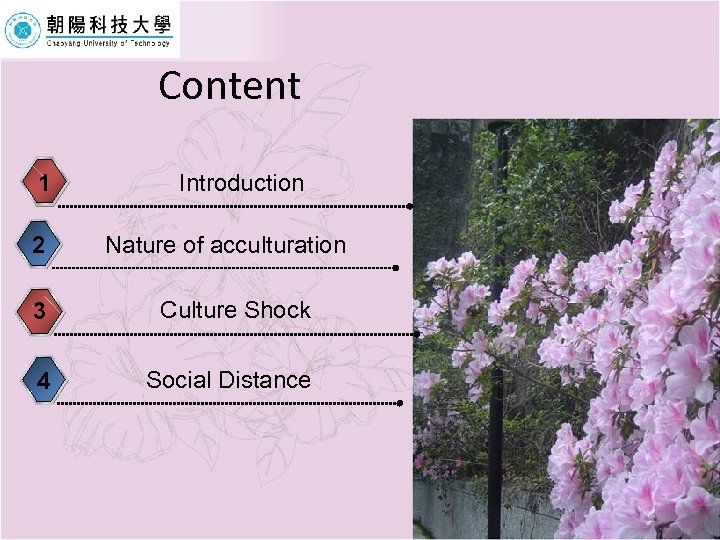 朝陽科技大學
Chaoyang University of Technology

Content

1 Introduction

2 Nature of acculturation

3 Culture Shock

4 Social Distance